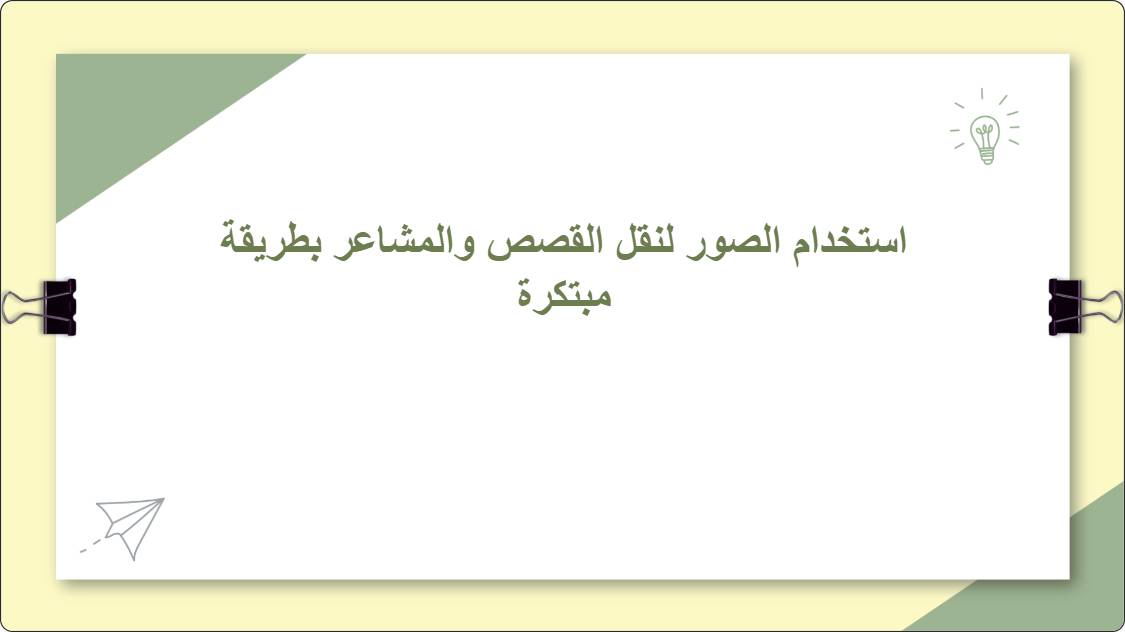 استخدام الصور لنقل القصص والمشاعر بطريقة مبتكرة